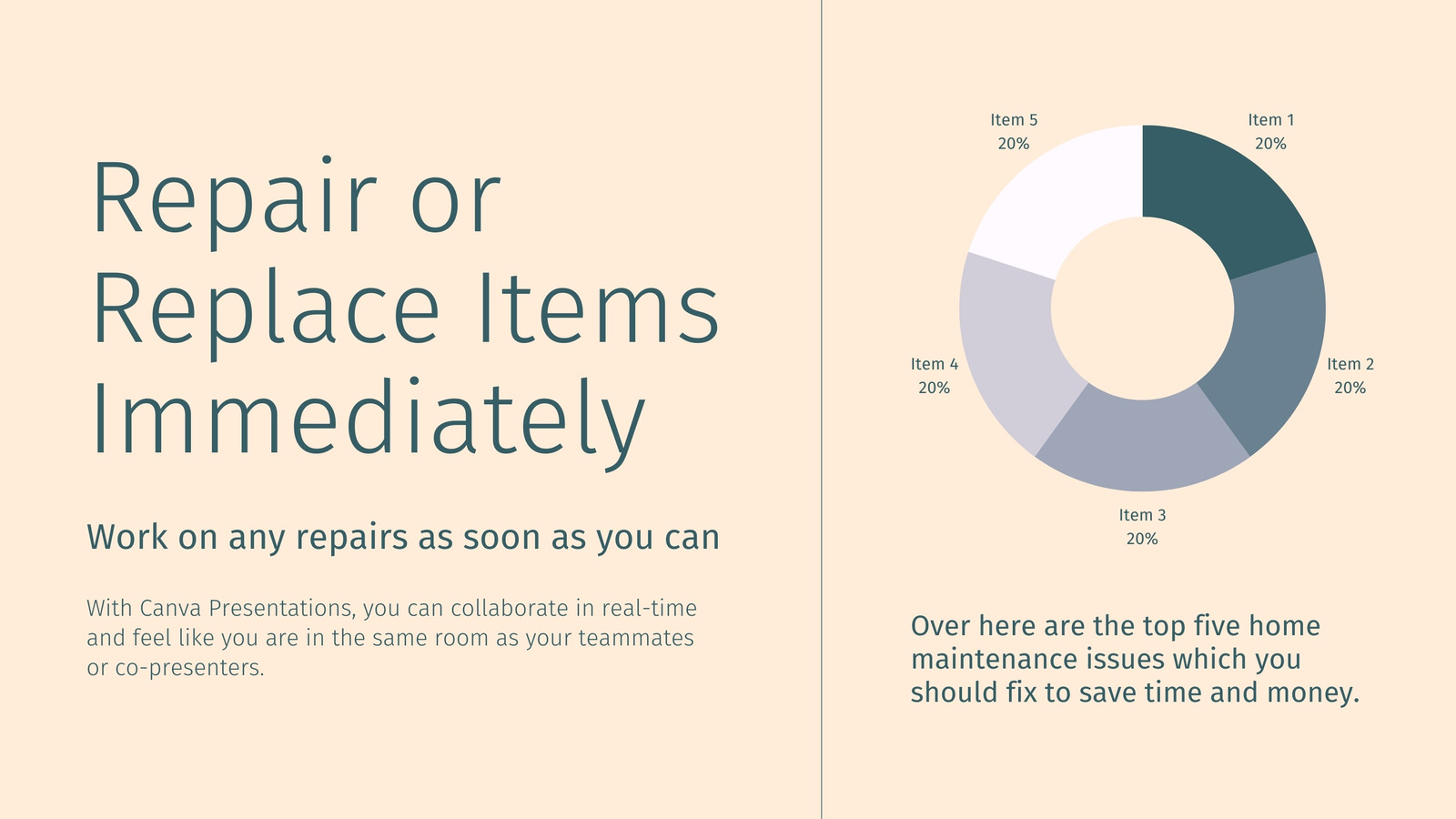 Repair or Replace Items Immediately

Work on any repairs as soon as you can

With Canva Presentations, you can collaborate in real-time and feel like you are in the same room as your teammates or co-presenters.

Item 5
20%

Item 1
20%

Item 4
20%

Item 2
20%

Item 3
20%

Over here are the top five home maintenance issues which you should fix to save time and money.